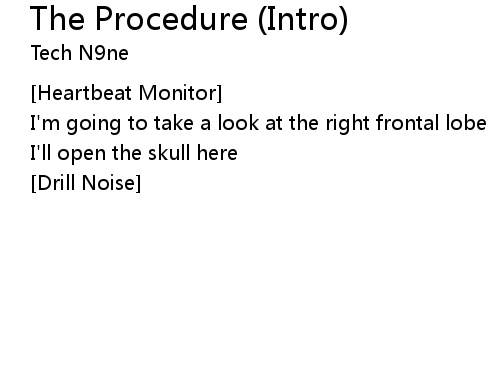 The Procedure (Intro)
Tech N9ne

[Heartbeat Monitor]
I'm going to take a look at the right frontal lobe
I'll open the skull here
[Drill Noise]